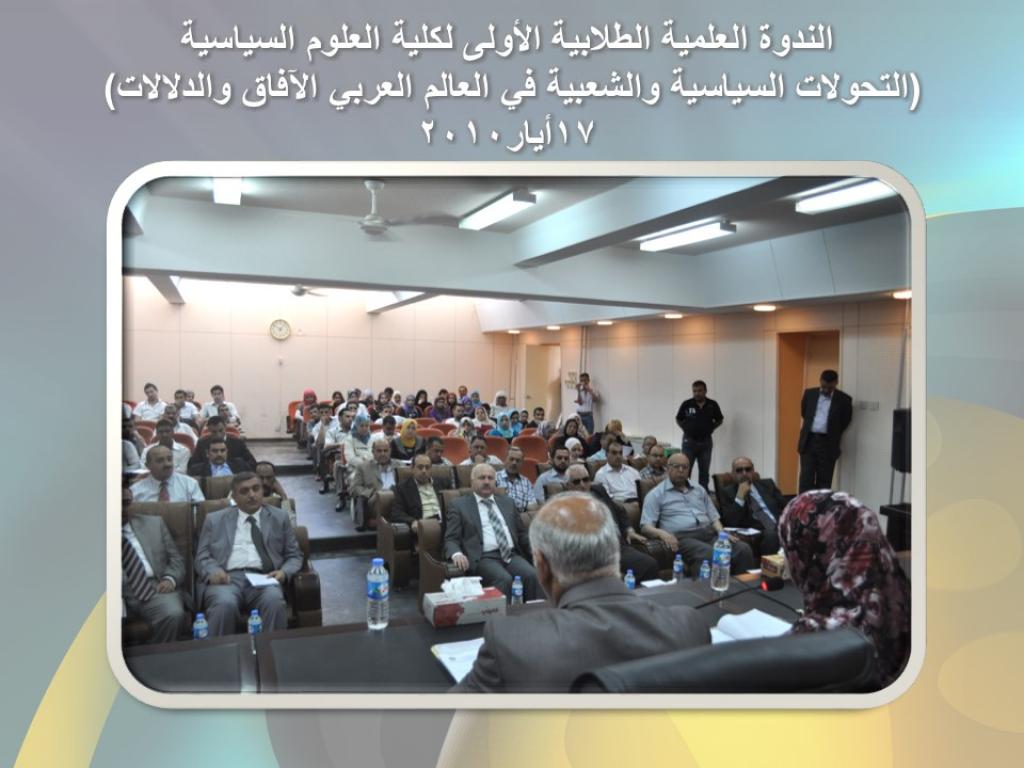 الندوة العلمية الطلابية الأولى لكلية العلوم السياسية
(التحولات السياسية والشعبية في العالم العربي الآفاق والدلالات)
١٧أيار٢٠١٠